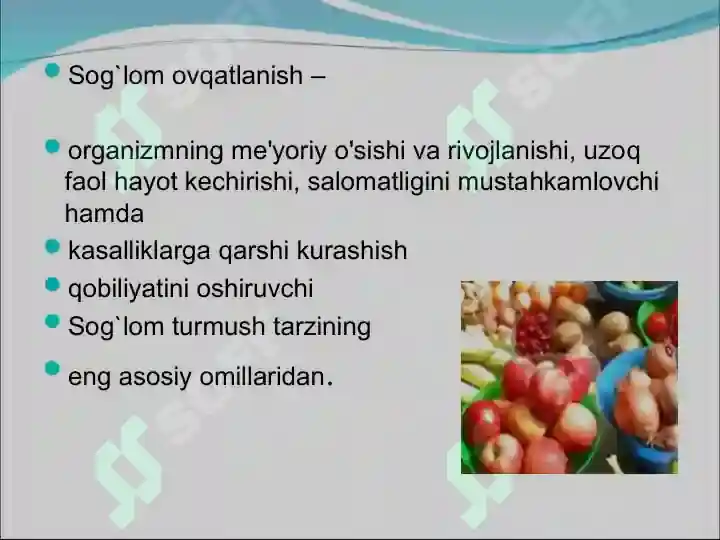 Sog`lom ovqatlanish –

organizmning me'yoriy o'sishi va rivojlanishi, uzoq faol hayot kechirishi, salomatligini mustahkamlovchi hamda

kasalliklarga qarshi kurashish

qobiliyatini oshiruvchi

Sog`lom turmush tarzining

eng asosiy omillaridan.